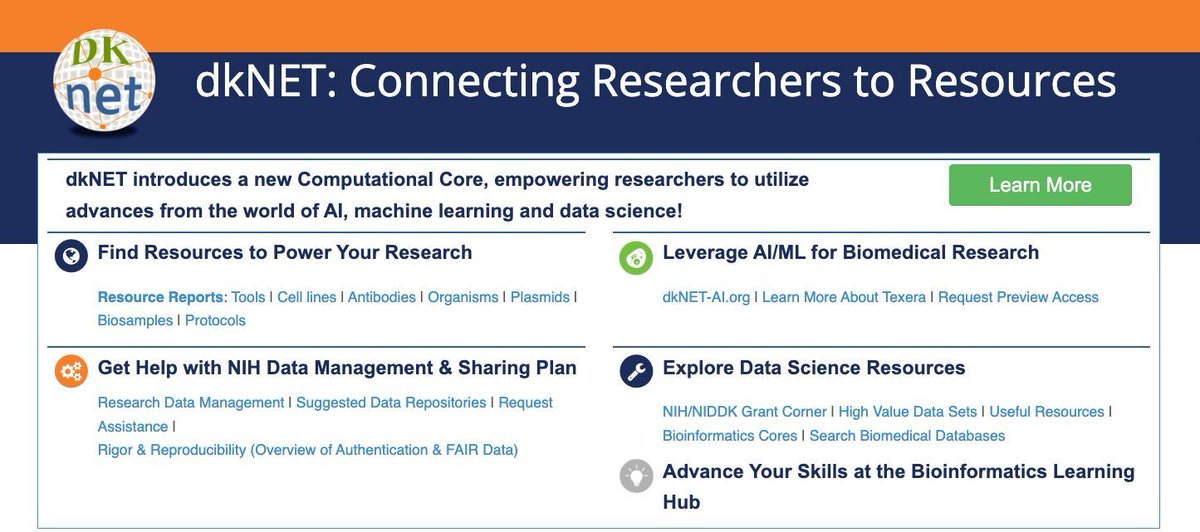 DK net

dkNET: Connecting Researchers to Resources

dkNET introduces a new Computational Core, empowering researchers to utilize advances from the world of AI, machine learning and data science!

Learn More

Find Resources to Power Your Research

Resource Reports: Tools | Cell lines | Antibodies | Organisms | Plasmids | Biosamples | Protocols

Get Help with NIH Data Management & Sharing Plan

Research Data Management | Suggested Data Repositories | Request Assistance |
Rigor & Reproducibility (Overview of Authentication & FAIR Data)

Leverage AI/ML for Biomedical Research

dkNET-AI.org | Learn More About Texera | Request Preview Access

Explore Data Science Resources

NIH/NIDDK Grant Corner | High Value Data Sets | Useful Resources | Bioinformatics Cores | Search Biomedical Databases

Advance Your Skills at the Bioinformatics Learning Hub